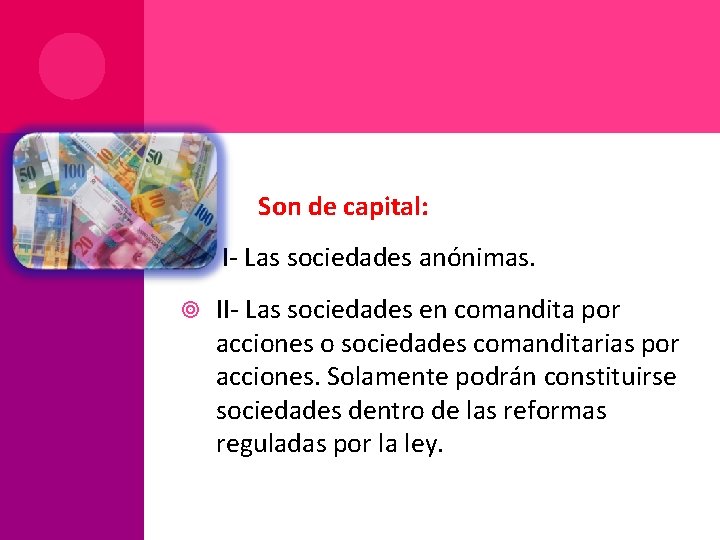 Son de capital:

I- Las sociedades anónimas.

II- Las sociedades en comandita por acciones o sociedades comanditarias por acciones. Solamente podrán constituirse sociedades dentro de las reformas reguladas por la ley.